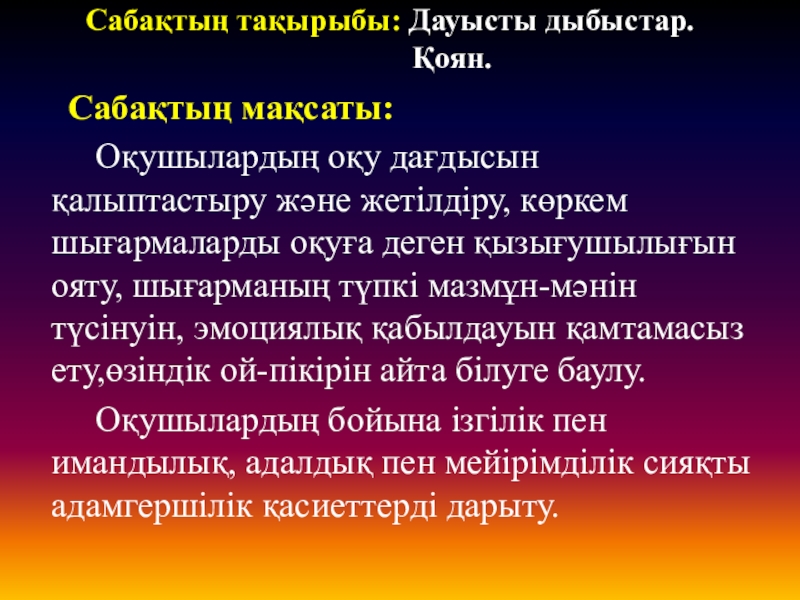 Сабақтың тақырыбы: Дауысты дыбыстар.
Қоян.

Сабақтың мақсаты:

Оқушылардың оқу дағдысын қалыптастыру және жетілдіру, көркем шығармаларды оқуға деген қызығушылығын ояту, шығарманың түпкі мазмұн-мәнін түсінуін, эмоциялық қабылдауын қамтамасыз ету,өзіндік ой-пікірін айта білуге баулу.

Оқушылардың бойына ізгілік пен имандылық, адалдық пен мейірімділік сияқты адамгершілік қасиеттерді дарыту.